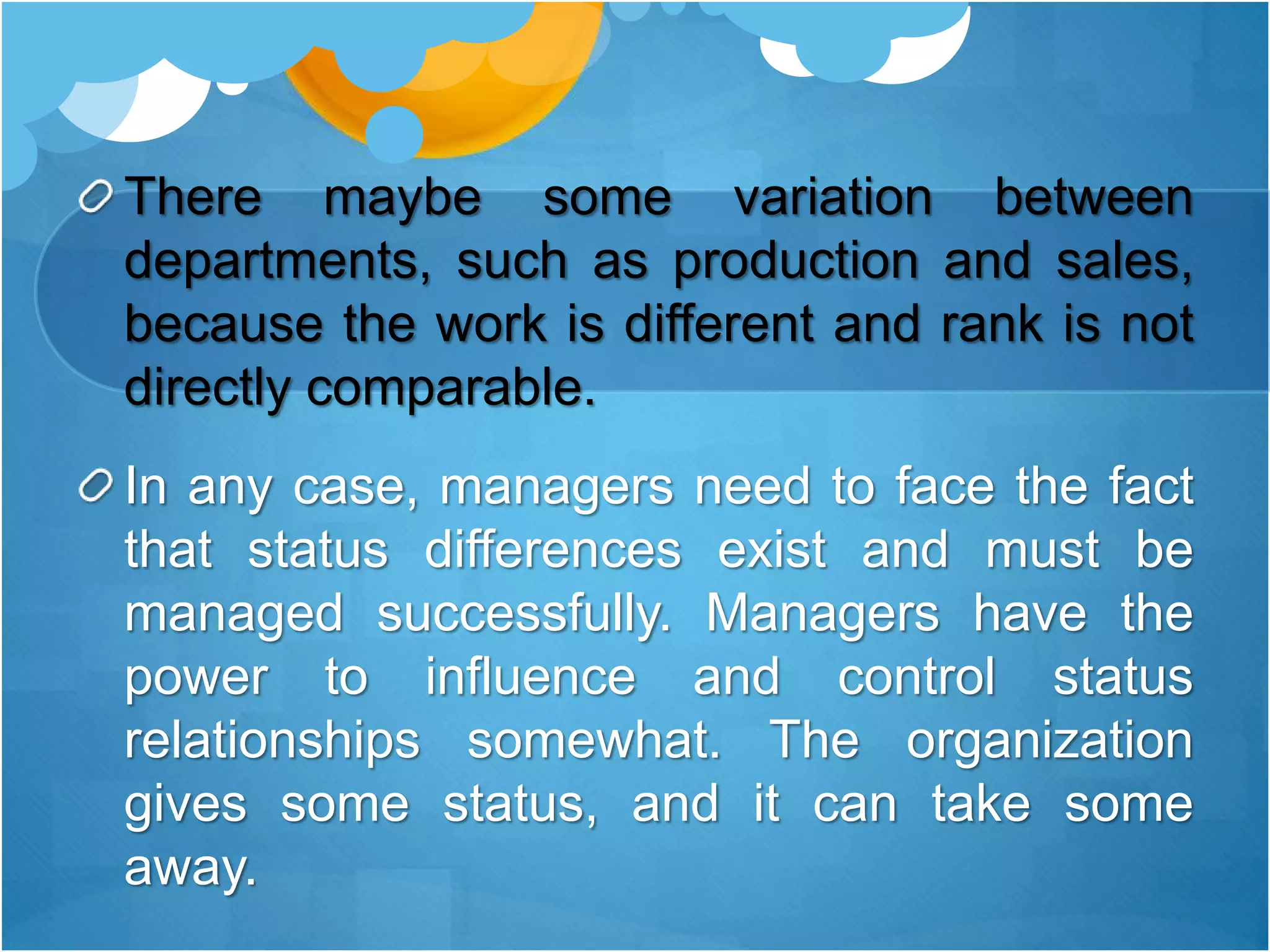 There maybe some variation between departments, such as production and sales, because the work is different and rank is not directly comparable.

In any case, managers need to face the fact that status differences exist and must be managed successfully. Managers have the power to influence and control status relationships somewhat. The organization gives some status, and it can take some away.